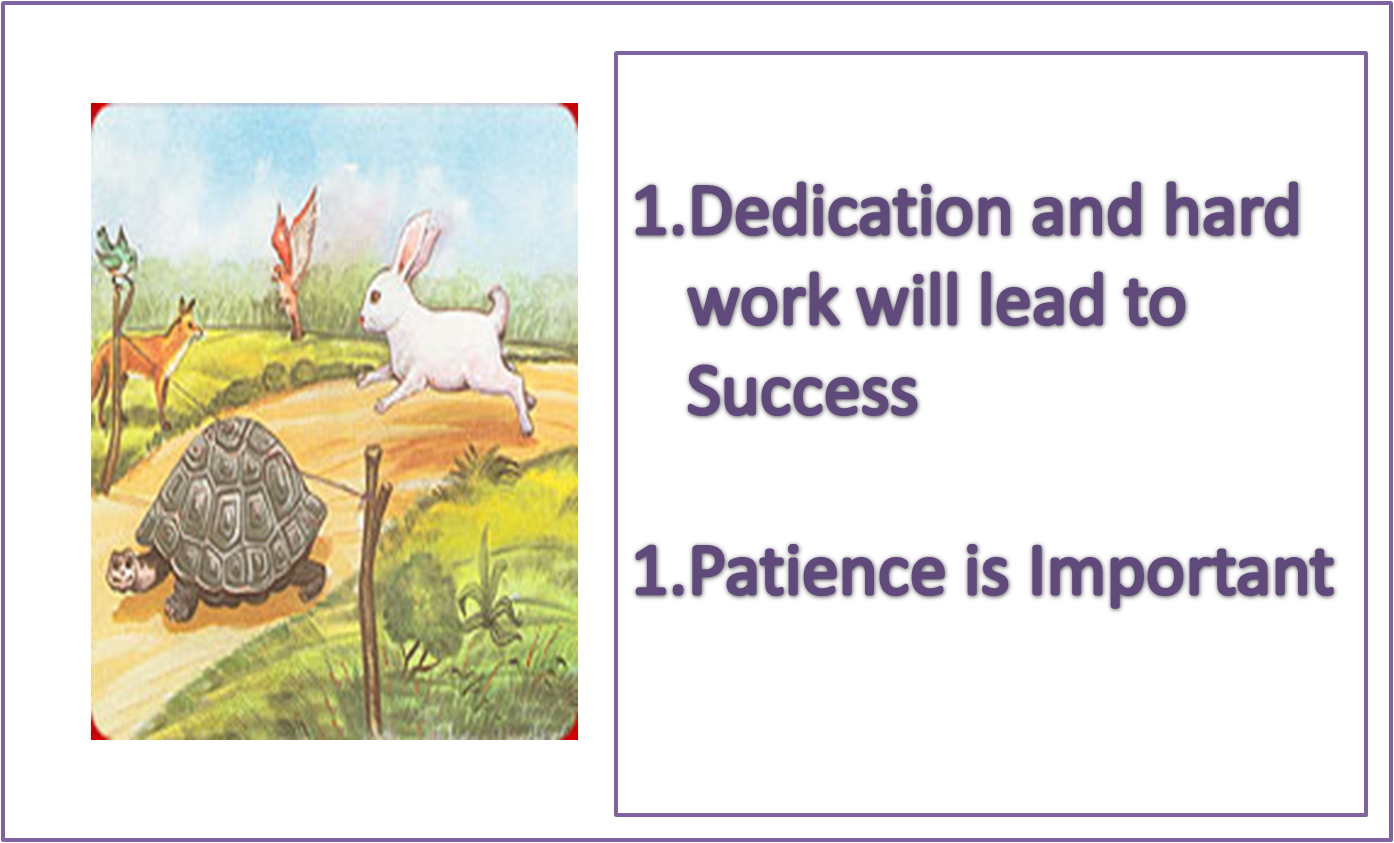 1.Dedication and hard work will lead to Success

1.Patience is Important